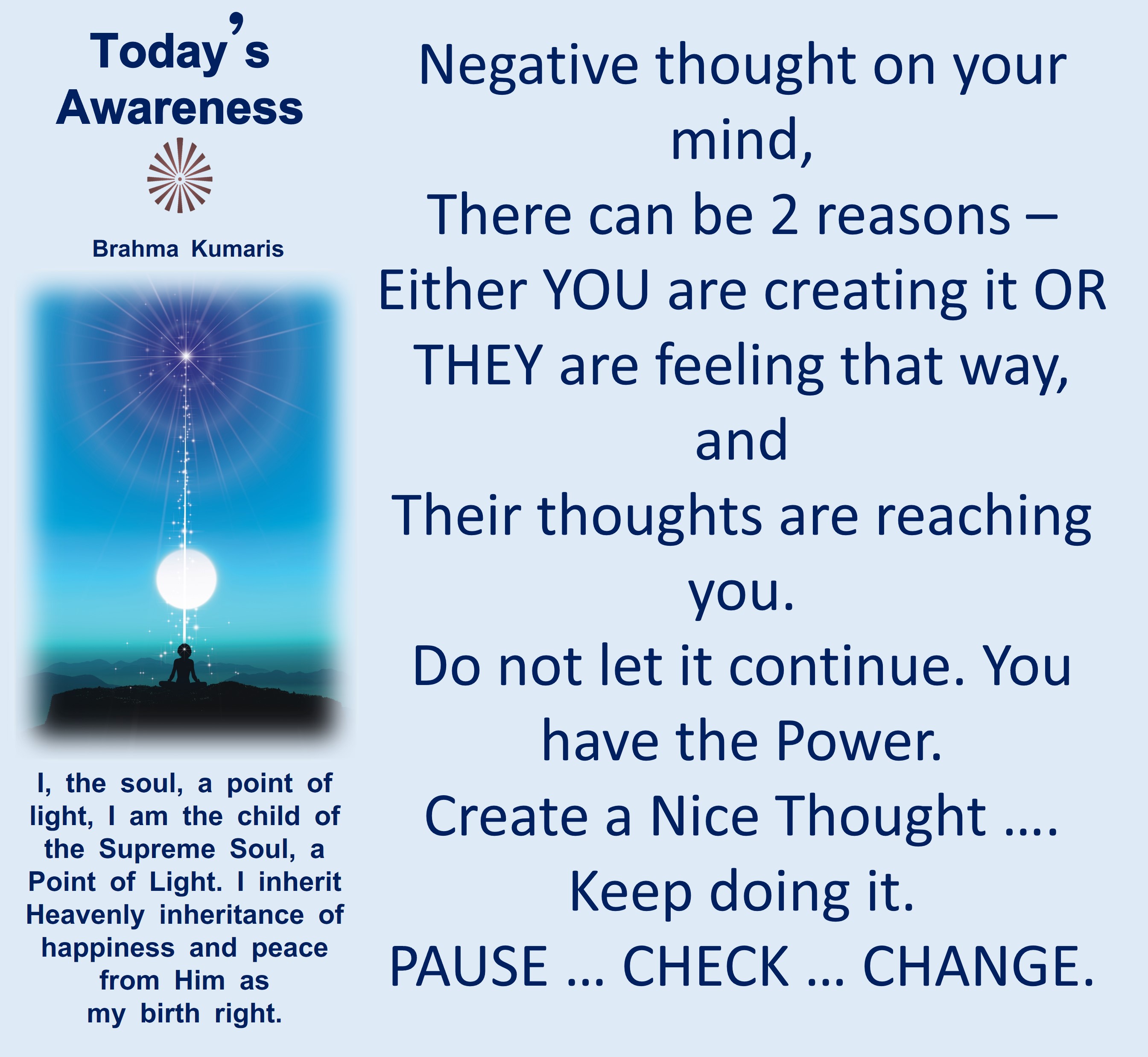 Today's Awareness

Brahma Kumaris

I, the soul, a point of light, I am the child of the Supreme Soul, a Point of Light. I inherit Heavenly inheritance of happiness and peace from Him as my birth right.

Negative thought on your mind,
There can be 2 reasons –
Either YOU are creating it OR THEY are feeling that way,
and
Their thoughts are reaching you.
Do not let it continue. You have the Power.
Create a Nice Thought ....
Keep doing it.
PAUSE ... CHECK ... CHANGE.